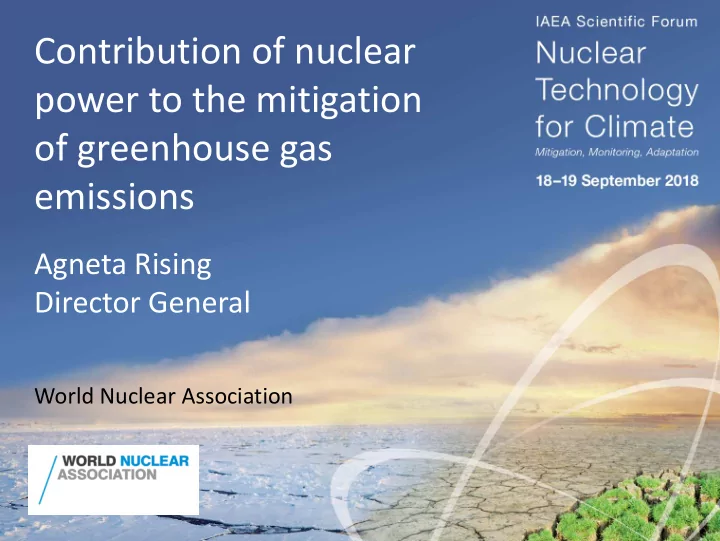 Contribution of nuclear power to the mitigation of greenhouse gas emissions

Agneta Rising
Director General

World Nuclear Association

WORLD NUCLEAR ASSOCIATION

IAEA Scientific Forum
Nuclear Technology for Climate
Mitigation, Monitoring, Adaptation

18–19 September 2018